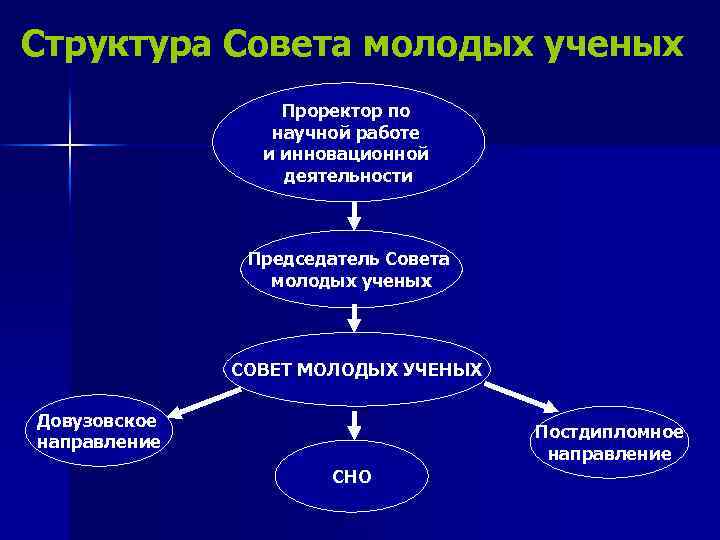 Структура Совета молодых ученых

Проректор по научной работе и инновационной деятельности

Председатель Совета молодых ученых

СОВЕТ МОЛОДЫХ УЧЕНЫХ

Довузовское направление

СНО

Постдипломное направление